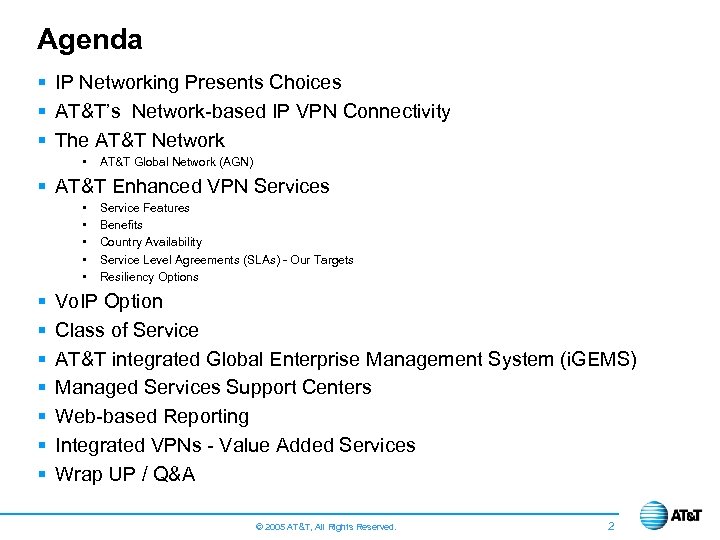 Agenda

- IP Networking Presents Choices
- AT&T's Network-based IP VPN Connectivity
- The AT&T Network
  - AT&T Global Network (AGN)
- AT&T Enhanced VPN Services
  - Service Features
  - Benefits
  - Country Availability
  - Service Level Agreements (SLAs) - Our Targets
  - Resiliency Options
- VoIP Option
- Class of Service
- AT&T integrated Global Enterprise Management System (iGEMS)
- Managed Services Support Centers
- Web-based Reporting
- Integrated VPNs - Value Added Services
- Wrap UP / Q&A

© 2005 AT&T, All Rights Reserved.

2

AT&T